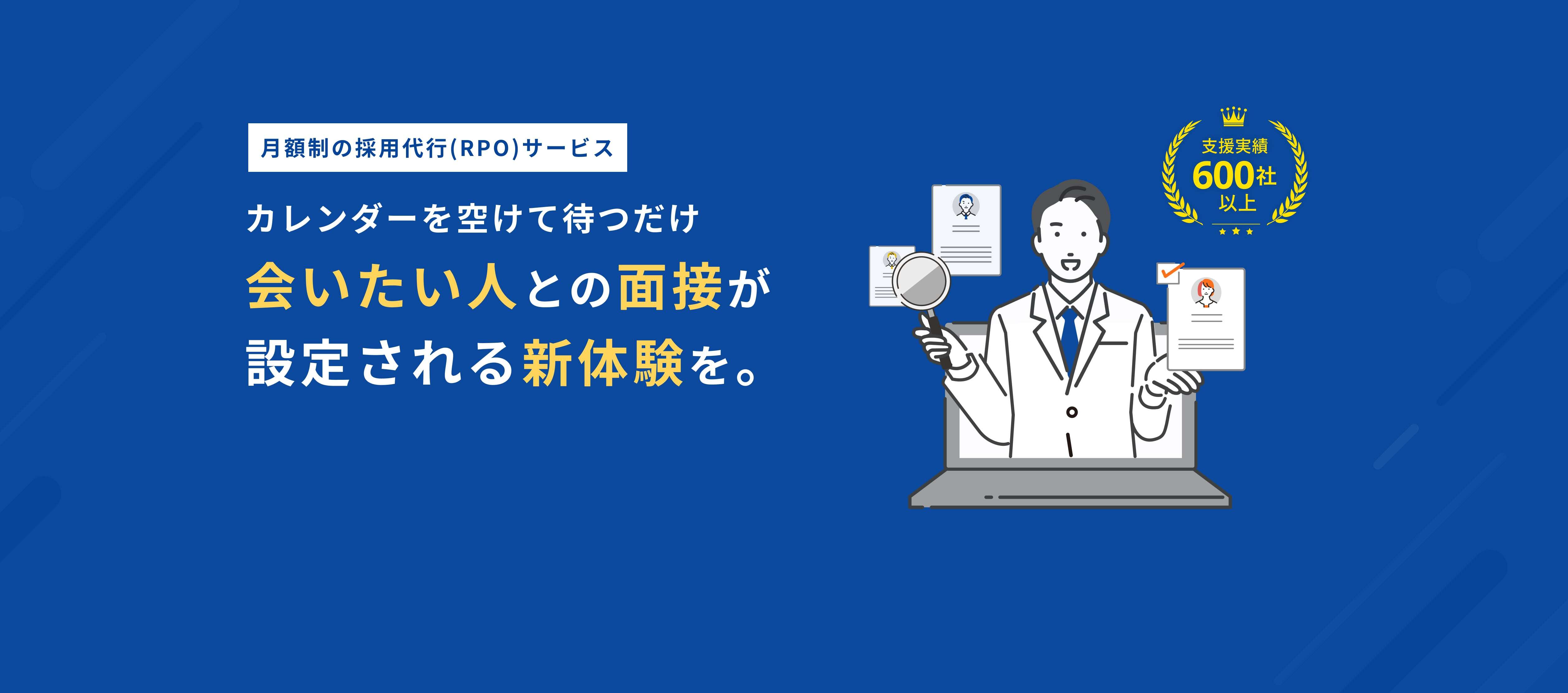 月額制の採用代行(RPO)サービス

カレンダーを空けて待つだけ

会いたい人との面接が設定される新体験を。

支援実績
600社
以上